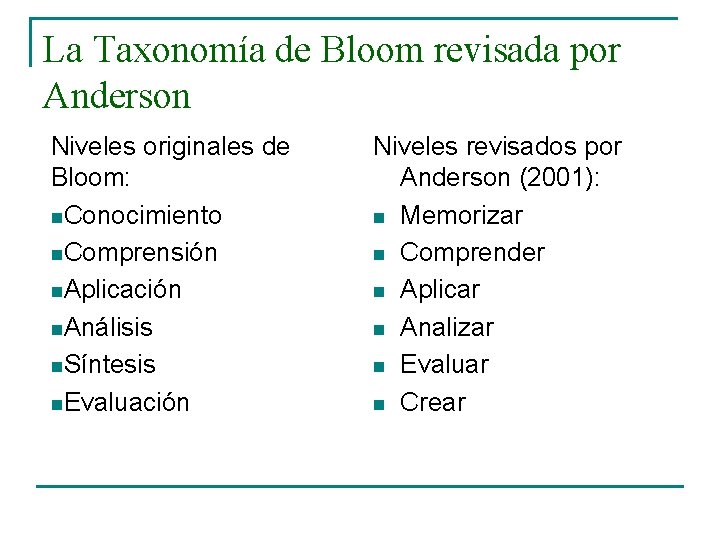 La Taxonomía de Bloom revisada por Anderson

Niveles originales de Bloom:

- Conocimiento
- Comprensión
- Aplicación
- Análisis
- Síntesis
- Evaluación

Niveles revisados por Anderson (2001):

- Memorizar
- Comprender
- Aplicar
- Analizar
- Evaluar
- Crear